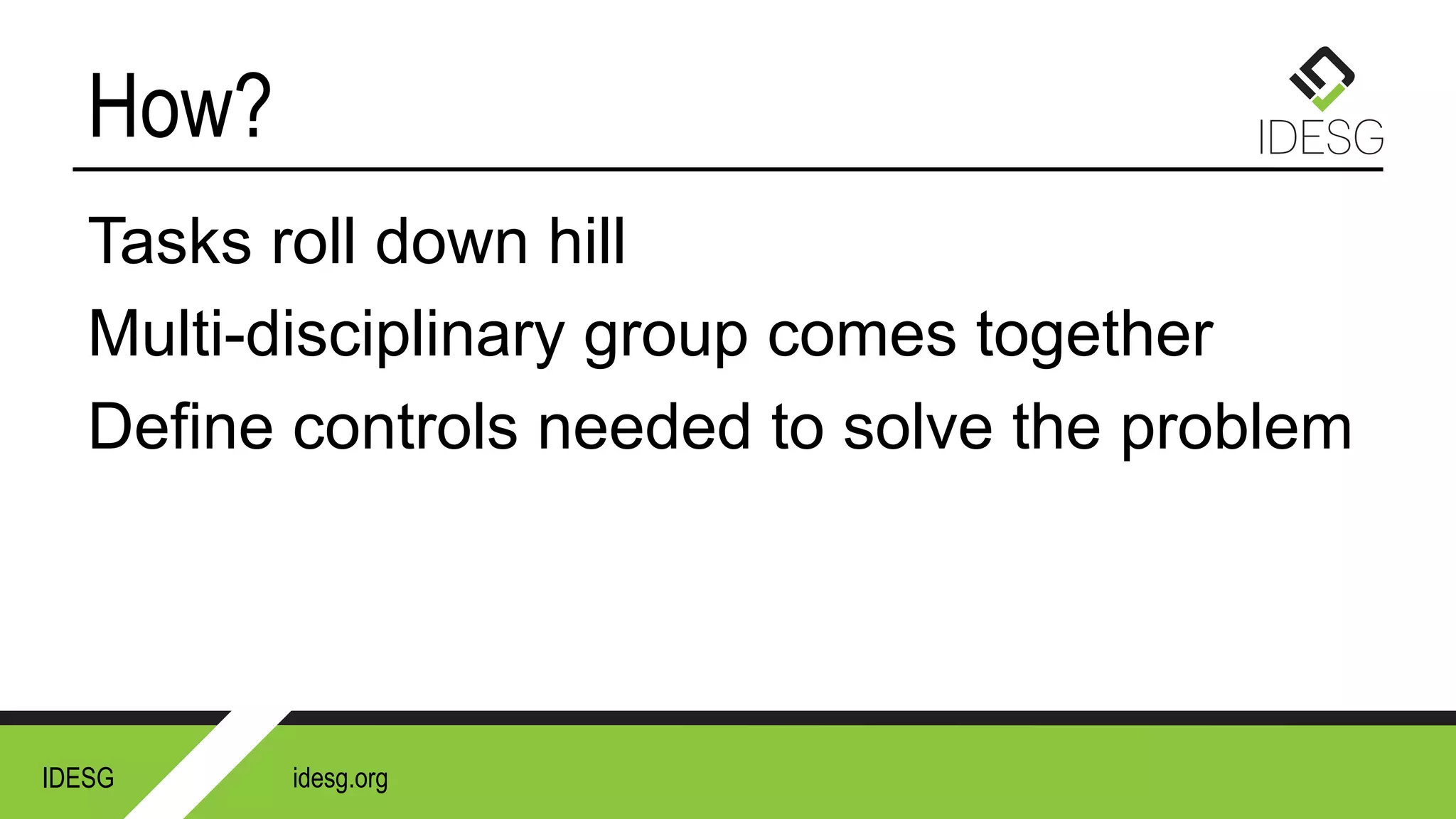 How?

IDESG

Tasks roll down hill

Multi-disciplinary group comes together

Define controls needed to solve the problem

IDESG

idesg.org